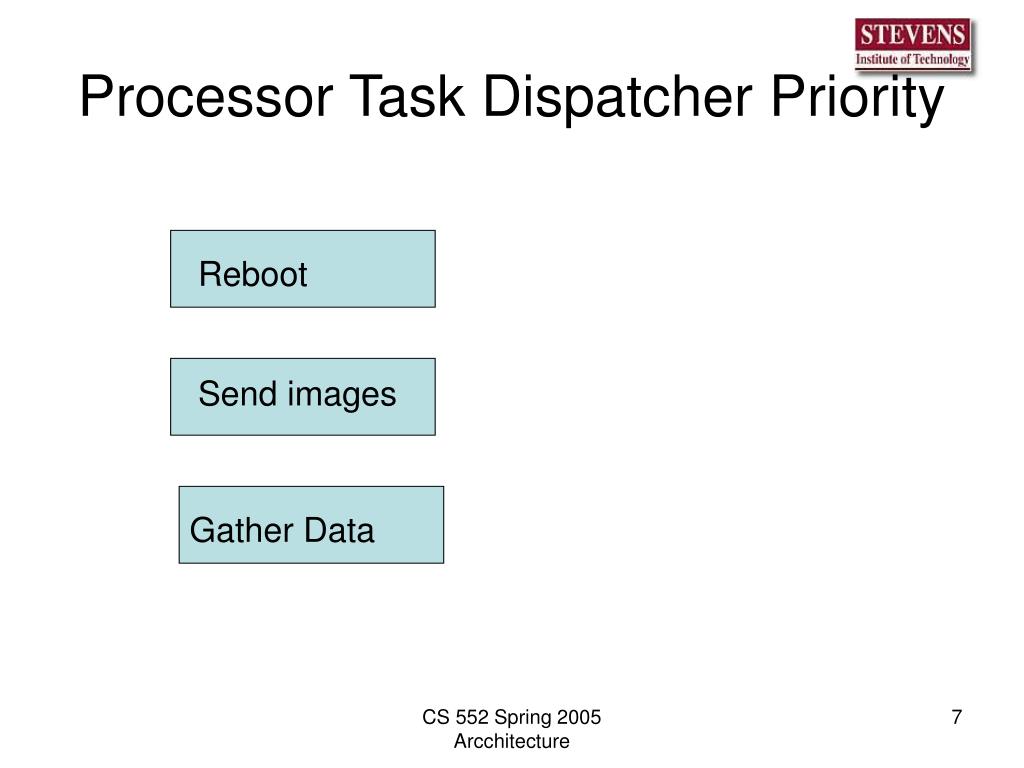 STEVENS
Institute of Technology

Processor Task Dispatcher Priority

Reboot

Send images

Gather Data

CS 552 Spring 2005
Arcchitecture

7